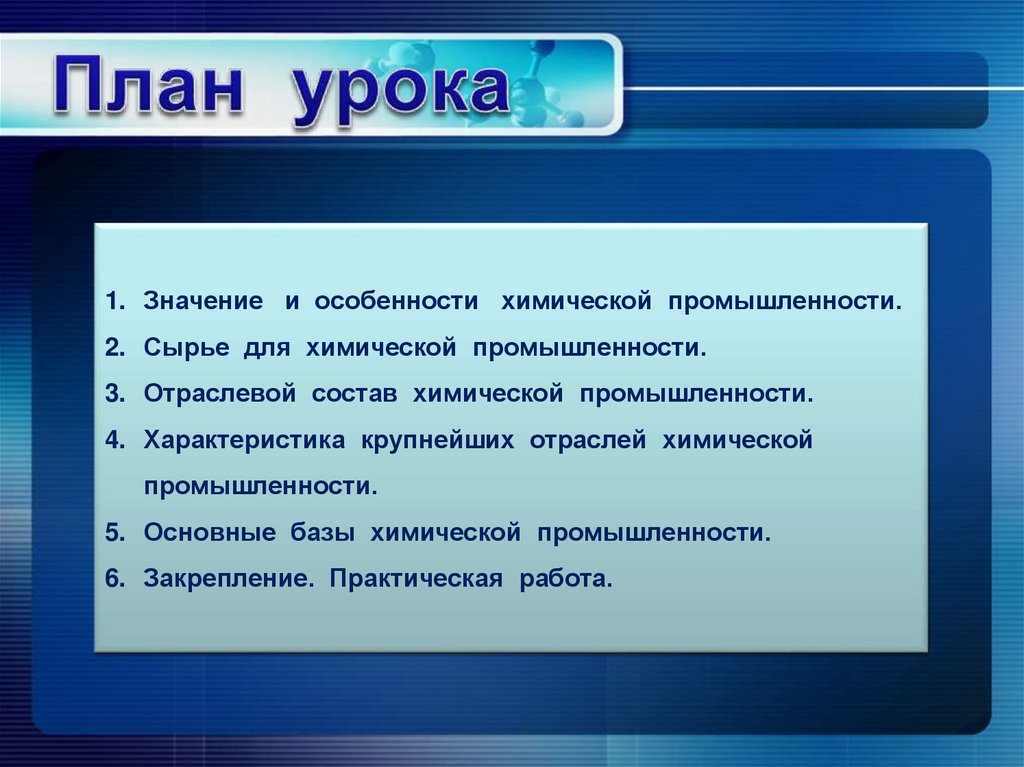 План урока

1. Значение и особенности химической промышленности.
2. Сырье для химической промышленности.
3. Отраслевой состав химической промышленности.
4. Характеристика крупнейших отраслей химической промышленности.
5. Основные базы химической промышленности.
6. Закрепление. Практическая работа.